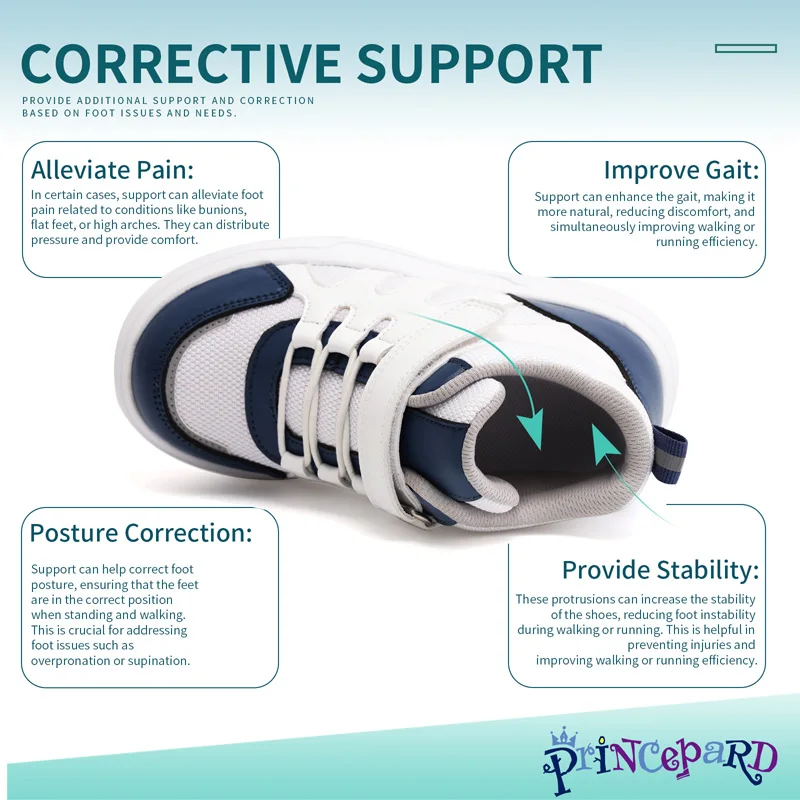 CORRECTIVE SUPPORT

PROVIDE ADDITIONAL SUPPORT AND CORRECTION BASED ON FOOT ISSUES AND NEEDS.

Alleviate Pain:
In certain cases, support can alleviate foot pain related to conditions like bunions, flat feet, or high arches. They can distribute pressure and provide comfort.

Improve Gait:
Support can enhance the gait, making it more natural, reducing discomfort, and simultaneously improving walking or running efficiency.

Posture Correction:
Support can help correct foot posture, ensuring that the feet are in the correct position when standing and walking. This is crucial for addressing foot issues such as overpronation or supination.

Provide Stability:
These protrusions can increase the stability of the shoes, reducing foot instability during walking or running. This is helpful in preventing injuries and improving walking or running efficiency.

PRINCEPARD